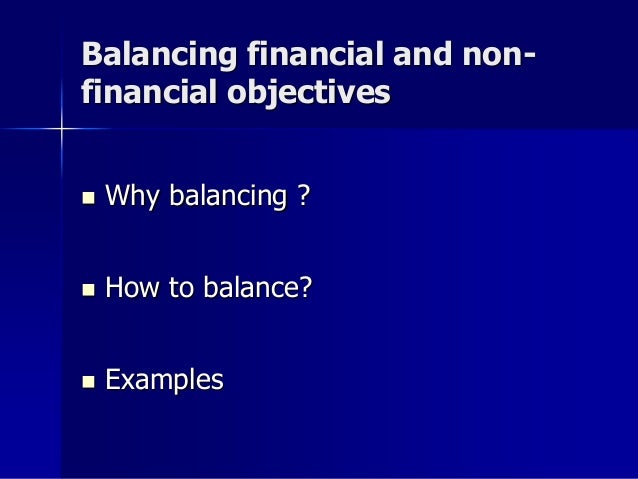 Balancing financial and non-financial objectives

- Why balancing ?
- How to balance?
- Examples